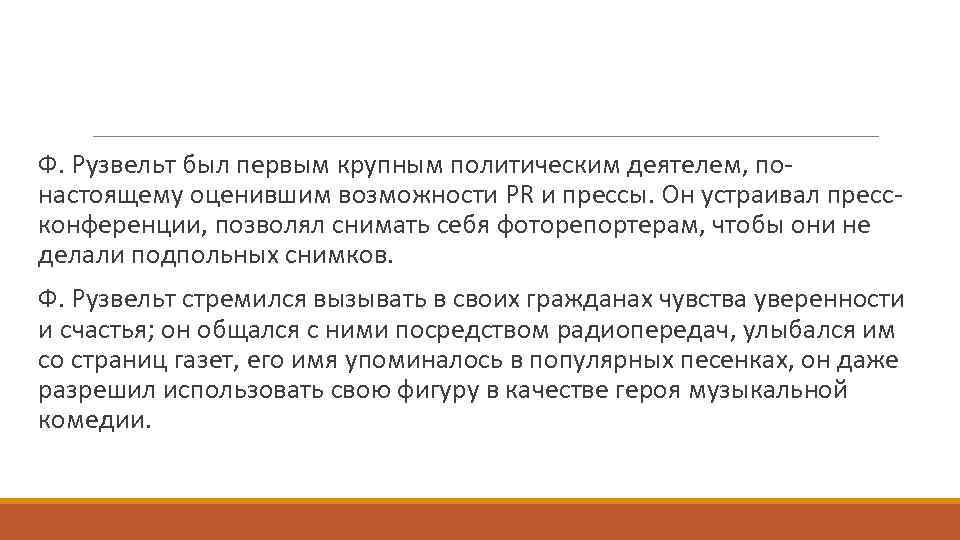 Ф. Рузвельт был первым крупным политическим деятелем, по-настоящему оценившим возможности PR и прессы. Он устраивал пресс-конференции, позволял снимать себя фоторепортерам, чтобы они не делали подпольных снимков.

Ф. Рузвельт стремился вызывать в своих гражданах чувства уверенности и счастья; он общался с ними посредством радиопередач, улыбался им со страниц газет, его имя упоминалось в популярных песенках, он даже разрешил использовать свою фигуру в качестве героя музыкальной комедии.